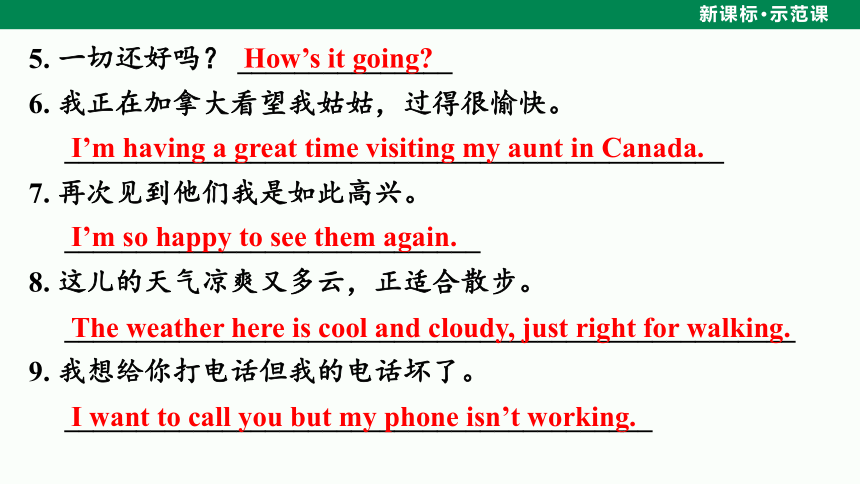 新课标·示范课

5. 一切还好吗？ How's it going?

6. 我正在加拿大看望我姑姑，过得很愉快。
I'm having a great time visiting my aunt in Canada.

7. 再次见到他们我是如此高兴。
I'm so happy to see them again.

8. 这儿的天气凉爽又多云，正适合散步。
The weather here is cool and cloudy, just right for walking.

9. 我想给你打电话但我的电话坏了。
I want to call you but my phone isn't working.